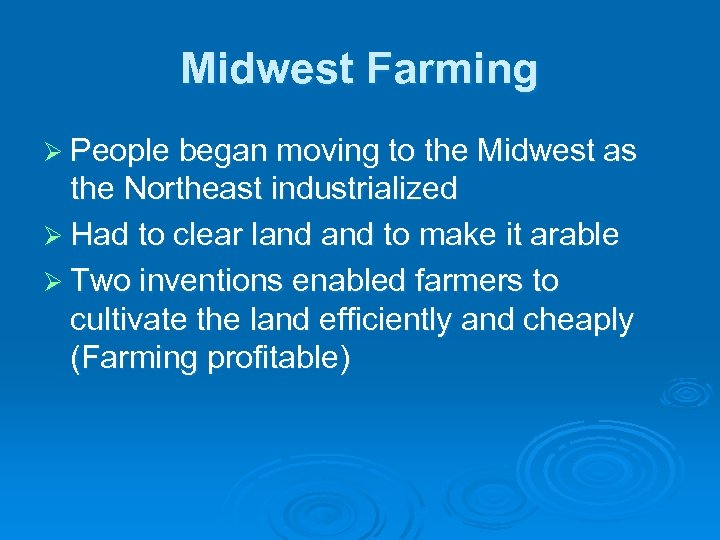 Midwest Farming

➢ People began moving to the Midwest as the Northeast industrialized

➢ Had to clear land and to make it arable

➢ Two inventions enabled farmers to cultivate the land efficiently and cheaply (Farming profitable)